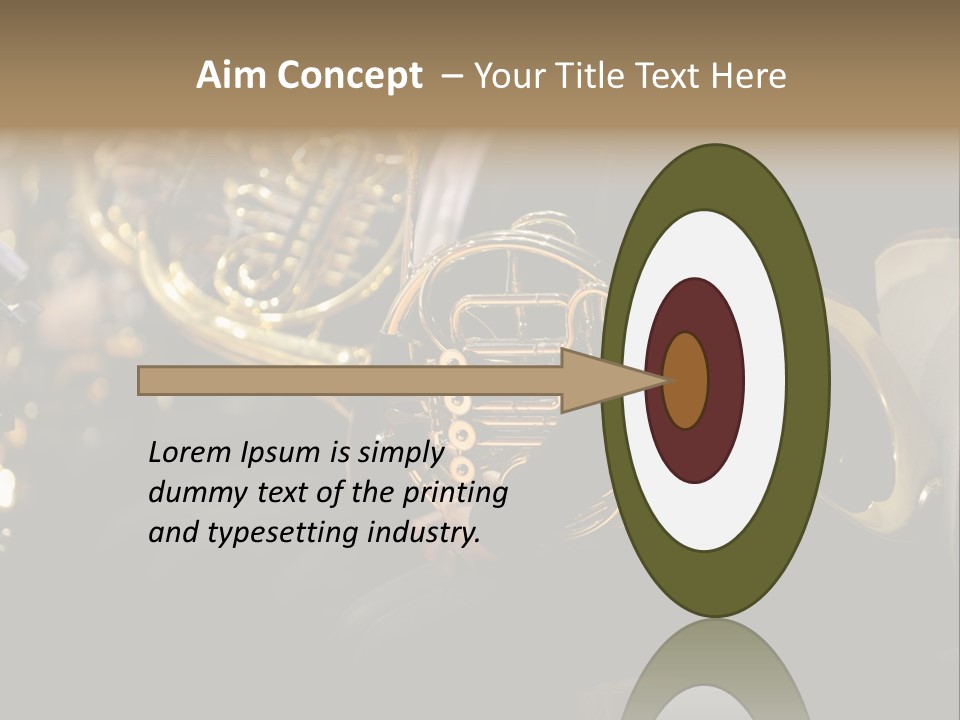 Aim Concept – Your Title Text Here

Lorem Ipsum is simply dummy text of the printing and typesetting industry.